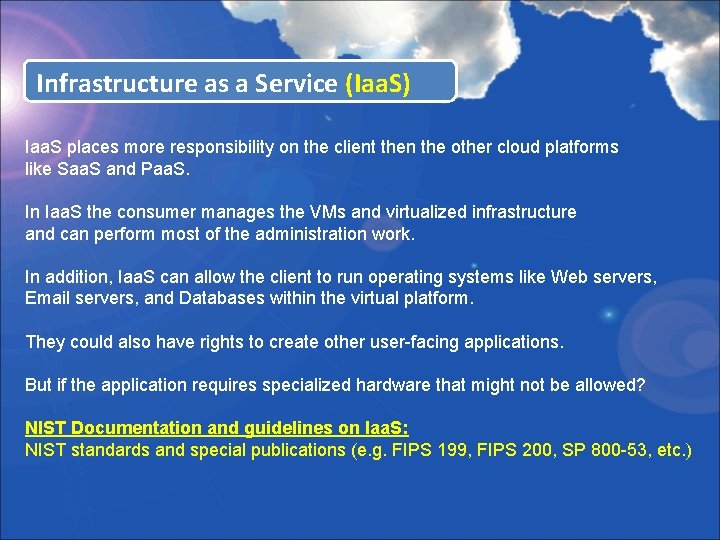 Infrastructure as a Service (IaaS)

IaaS places more responsibility on the client then the other cloud platforms like SaaS and PaaS.

In IaaS the consumer manages the VMs and virtualized infrastructure and can perform most of the administration work.

In addition, IaaS can allow the client to run operating systems like Web servers, Email servers, and Databases within the virtual platform.

They could also have rights to create other user-facing applications.

But if the application requires specialized hardware that might not be allowed?

NIST Documentation and guidelines on IaaS:
NIST standards and special publications (e.g. FIPS 199, FIPS 200, SP 800-53, etc.)